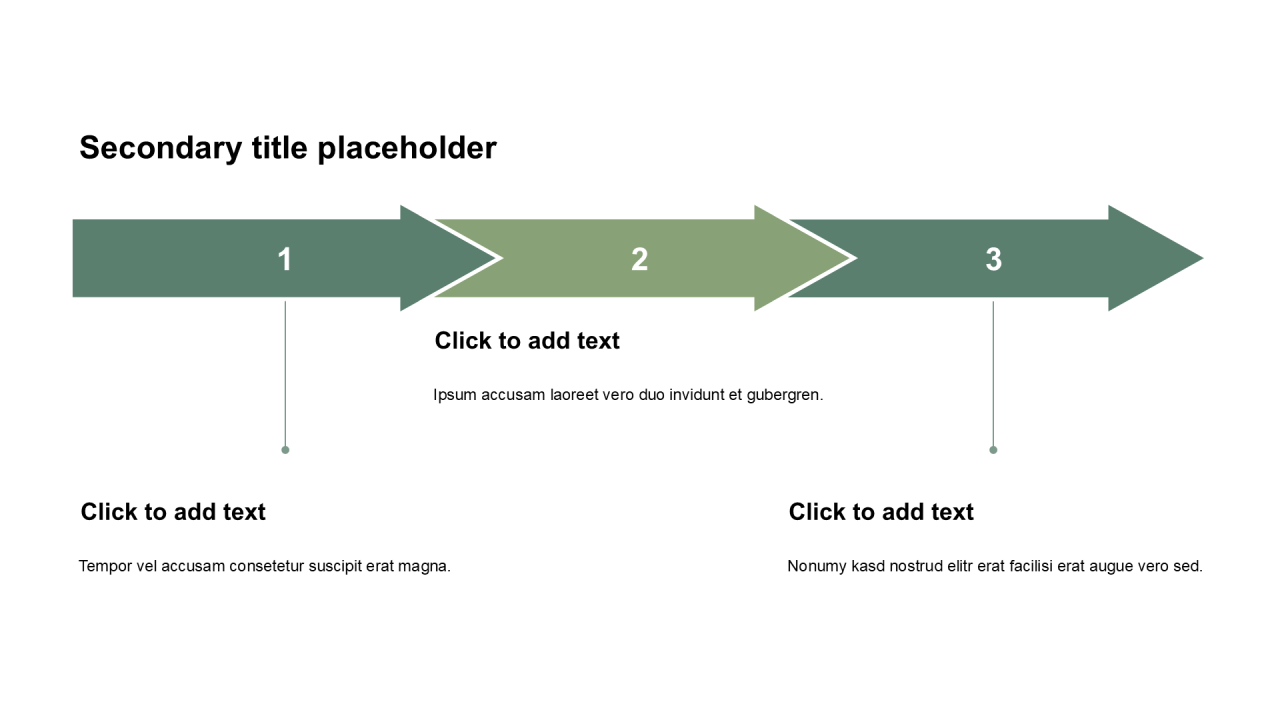 Secondary title placeholder

1

2

3

Click to add text

Ipsum accusam laoreet vero duo invidunt et gubergren.

Click to add text

Tempor vel accusam consetetur suscipit erat magna.

Click to add text

Nonumy kasd nostrud elitr erat facilisi erat augue vero sed.